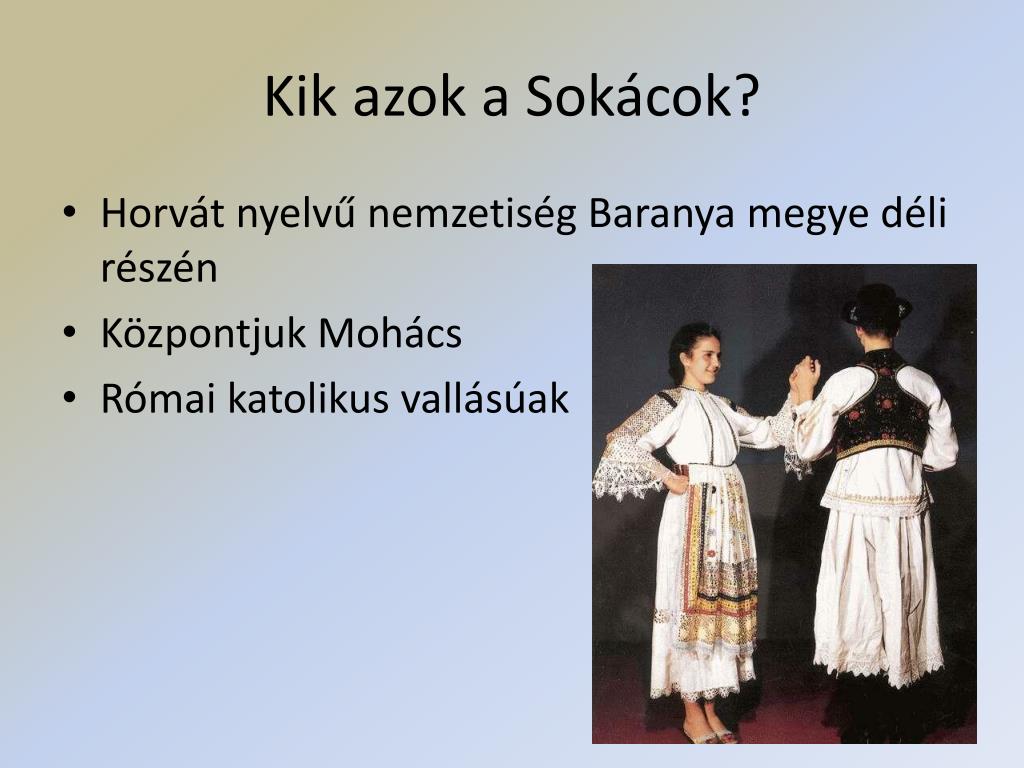 Kik azok a Sokácok?

• Horvát nyelvű nemzetiség Baranya megye déli részén
• Központjuk Mohács
• Római katolikus vallásúak